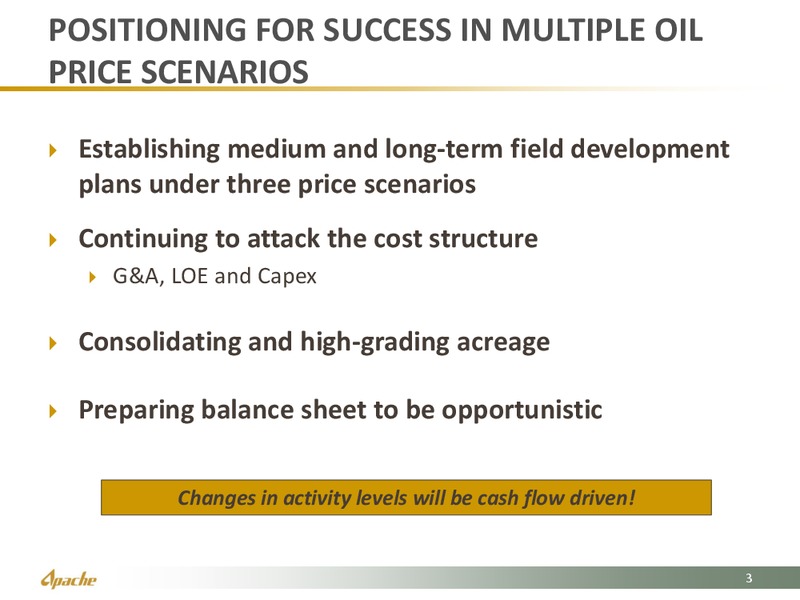 POSITIONING FOR SUCCESS IN MULTIPLE OIL PRICE SCENARIOS

Establishing medium and long-term field development plans under three price scenarios

Continuing to attack the cost structure

G&A, LOE and Capex

Consolidating and high-grading acreage

Preparing balance sheet to be opportunistic

Changes in activity levels will be cash flow driven!

Apache

3